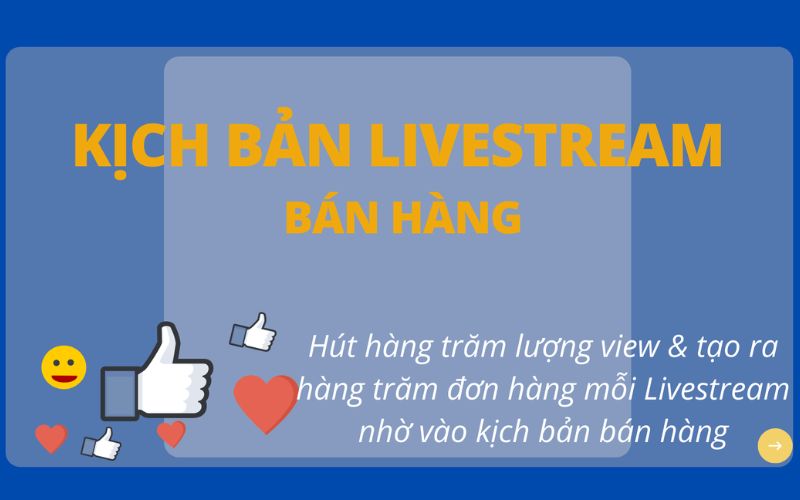 KỊCH BẢN LIVESTREAM
BÁN HÀNG

Hút hàng trăm lượng view & tạo ra hàng trăm đơn hàng mỗi Livestream nhờ vào kịch bản bán hàng